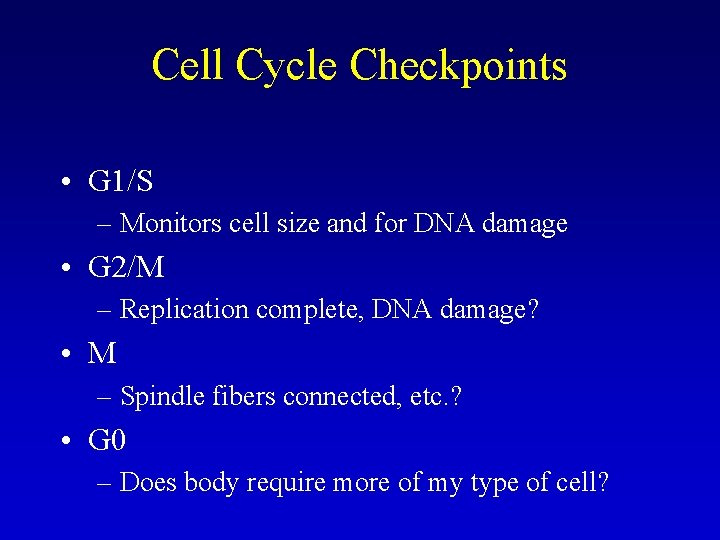 Cell Cycle Checkpoints

• G1/S
– Monitors cell size and for DNA damage
• G2/M
– Replication complete, DNA damage?
• M
– Spindle fibers connected, etc.?
• G0
– Does body require more of my type of cell?